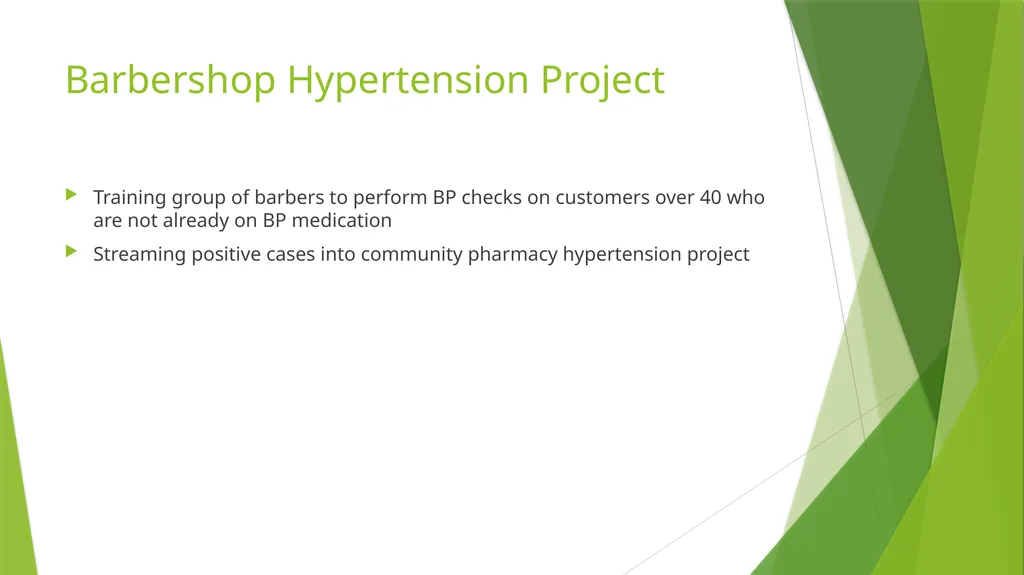 Barbershop Hypertension Project

Training group of barbers to perform BP checks on customers over 40 who are not already on BP medication

Streaming positive cases into community pharmacy hypertension project